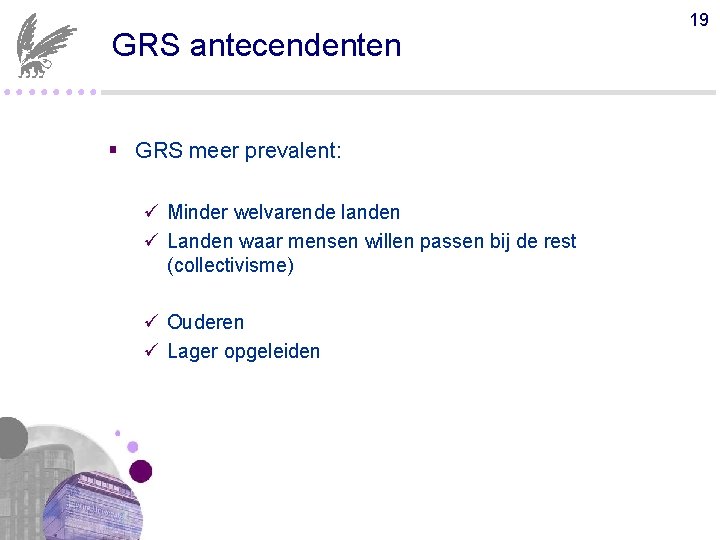 19

GRS antecendenten

▪ GRS meer prevalent:

✓ Minder welvarende landen
✓ Landen waar mensen willen passen bij de rest (collectivisme)

✓ Ouderen
✓ Lager opgeleiden